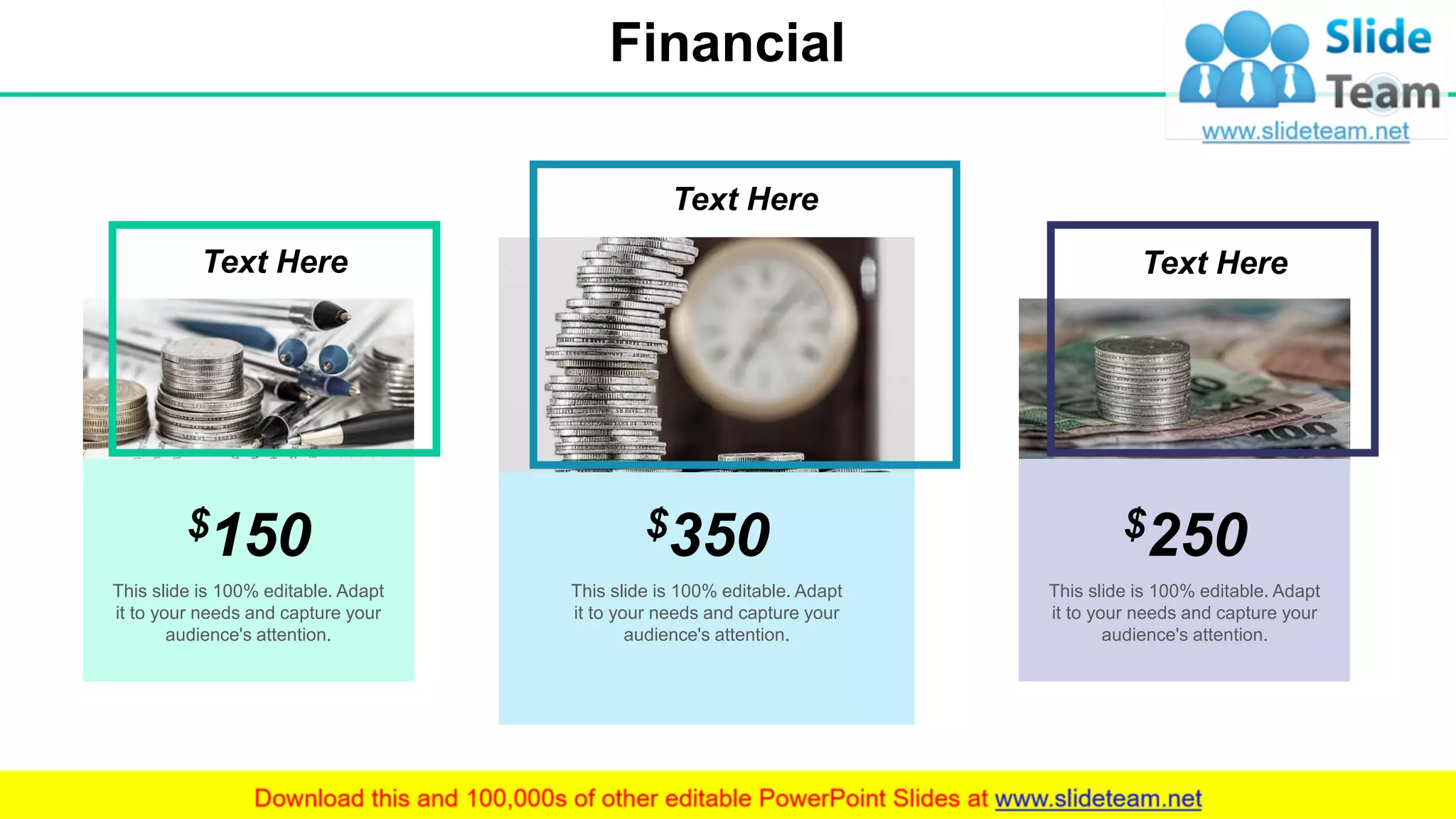 Financial

Slide Team
www.slideteam.net

Text Here

$150

This slide is 100% editable. Adapt it to your needs and capture your audience's attention.

Text Here

$350

This slide is 100% editable. Adapt it to your needs and capture your audience's attention.

Text Here

$250

This slide is 100% editable. Adapt it to your needs and capture your audience's attention.

Download this and 100,000s of other editable PowerPoint Slides at www.slideteam.net